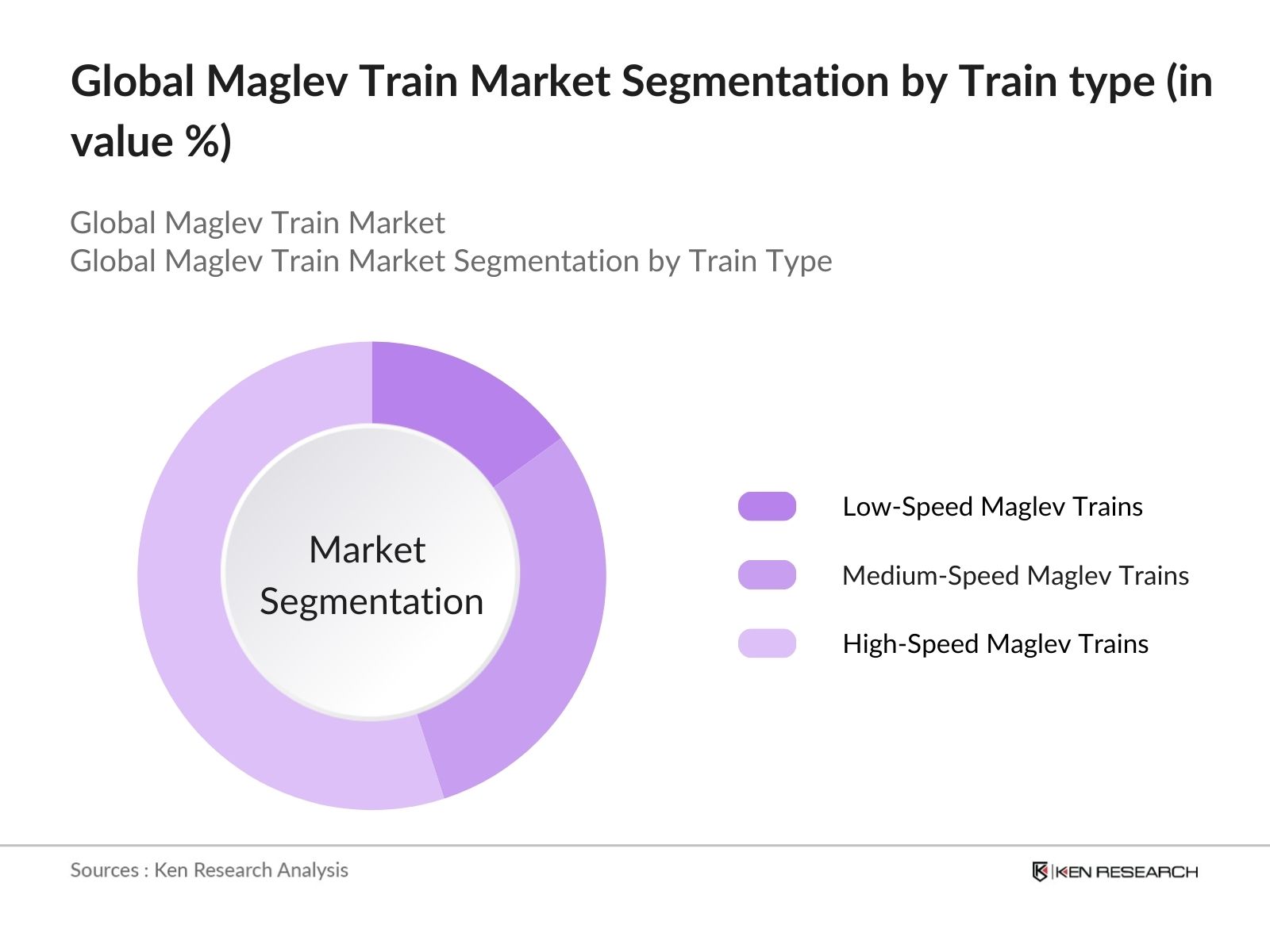 Global Maglev Train Market Segmentation by Train type (in value %)

Global Maglev Train Market
Global Maglev Train Market Segmentation by Train Type

Market Segmentation

Low-Speed Maglev Trains
Medium-Speed Maglev Trains
High-Speed Maglev Trains

Sources : Ken Research Analysis

KEN RESEARCH